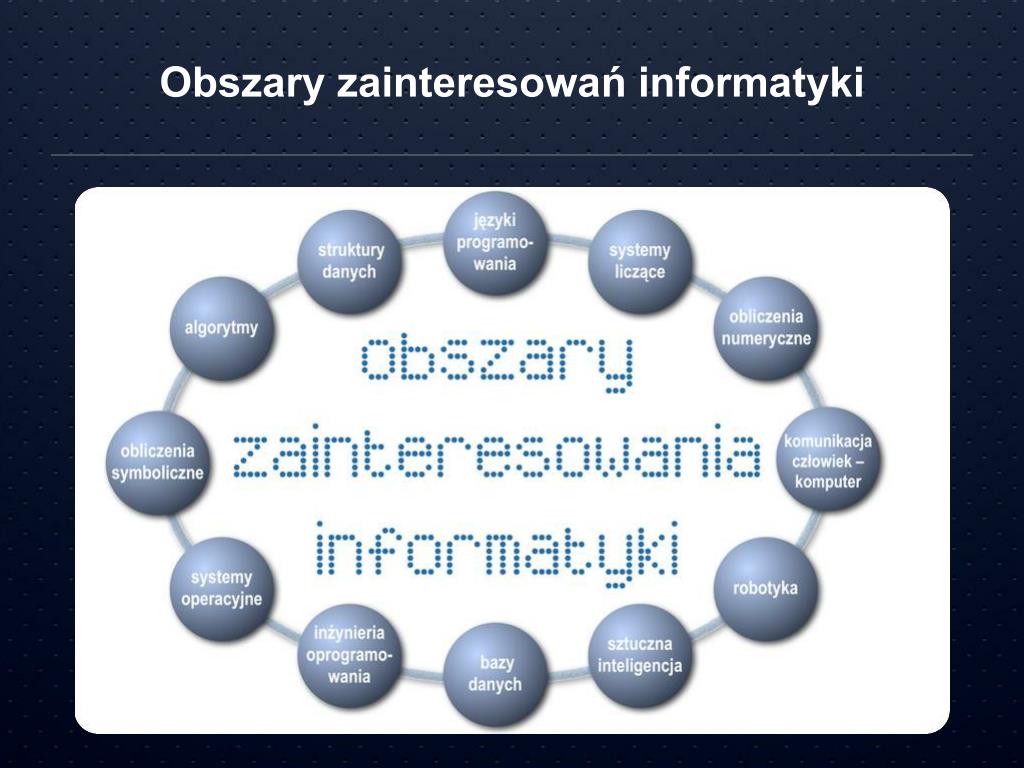 Obszary zainteresowań informatyki

obszary zainteresowania informatyki

języki programowania

systemy liczące

obliczenia numeryczne

komunikacja człowiek – komputer

robotyka

sztuczna inteligencja

bazy danych

inżynieria oprogramowania

systemy operacyjne

obliczenia symboliczne

algorytmy

struktury danych